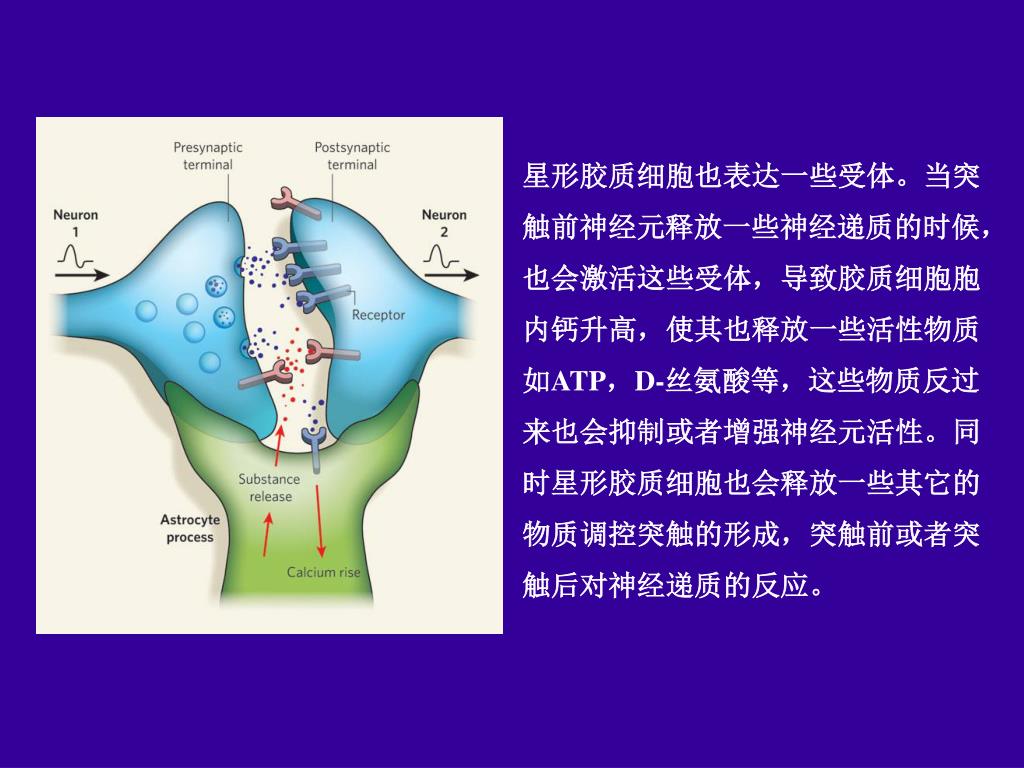 Presynaptic terminal

Postsynaptic terminal

Neuron 1

Neuron 2

Receptor

Substance release

Astrocyte process

Calcium rise

星形胶质细胞也表达一些受体。当突触前神经元释放一些神经递质的时候，也会激活这些受体，导致胶质细胞胞内钙升高，使其也释放一些活性物质如ATP，D-丝氨酸等，这些物质反过来也会抑制或者增强神经元活性。同时星形胶质细胞也会释放一些其它的物质调控突触的形成，突触前或者突触后对神经递质的反应。